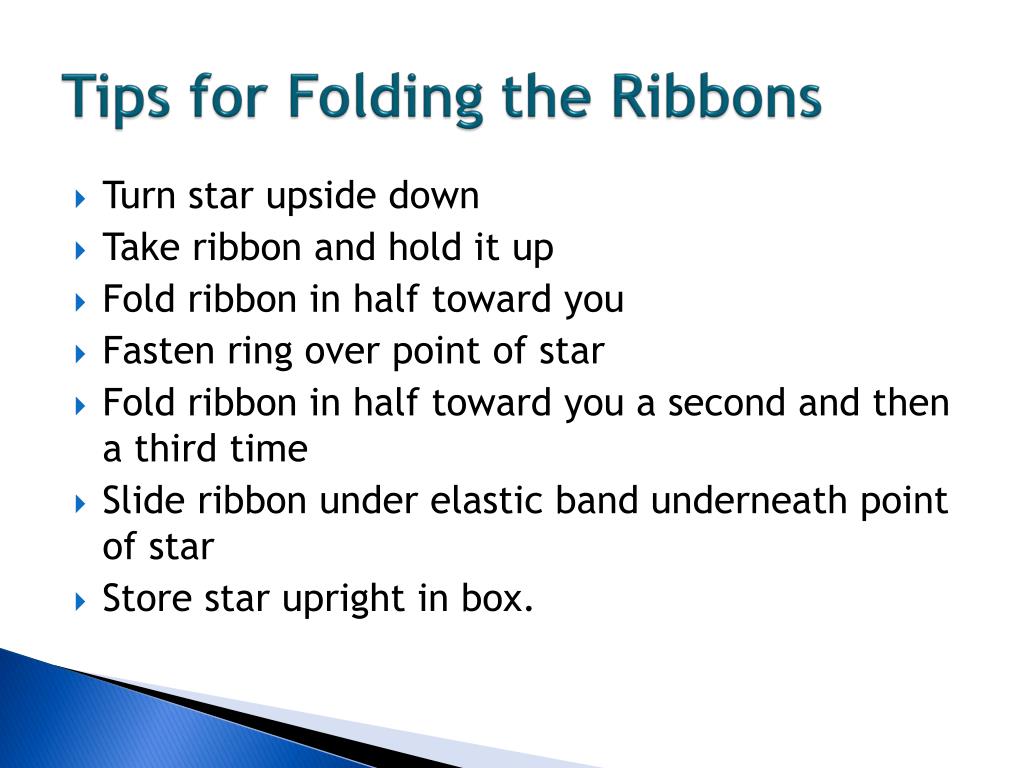 Tips for Folding the Ribbons

Turn star upside down
Take ribbon and hold it up
Fold ribbon in half toward you
Fasten ring over point of star
Fold ribbon in half toward you a second and then a third time
Slide ribbon under elastic band underneath point of star
Store star upright in box.